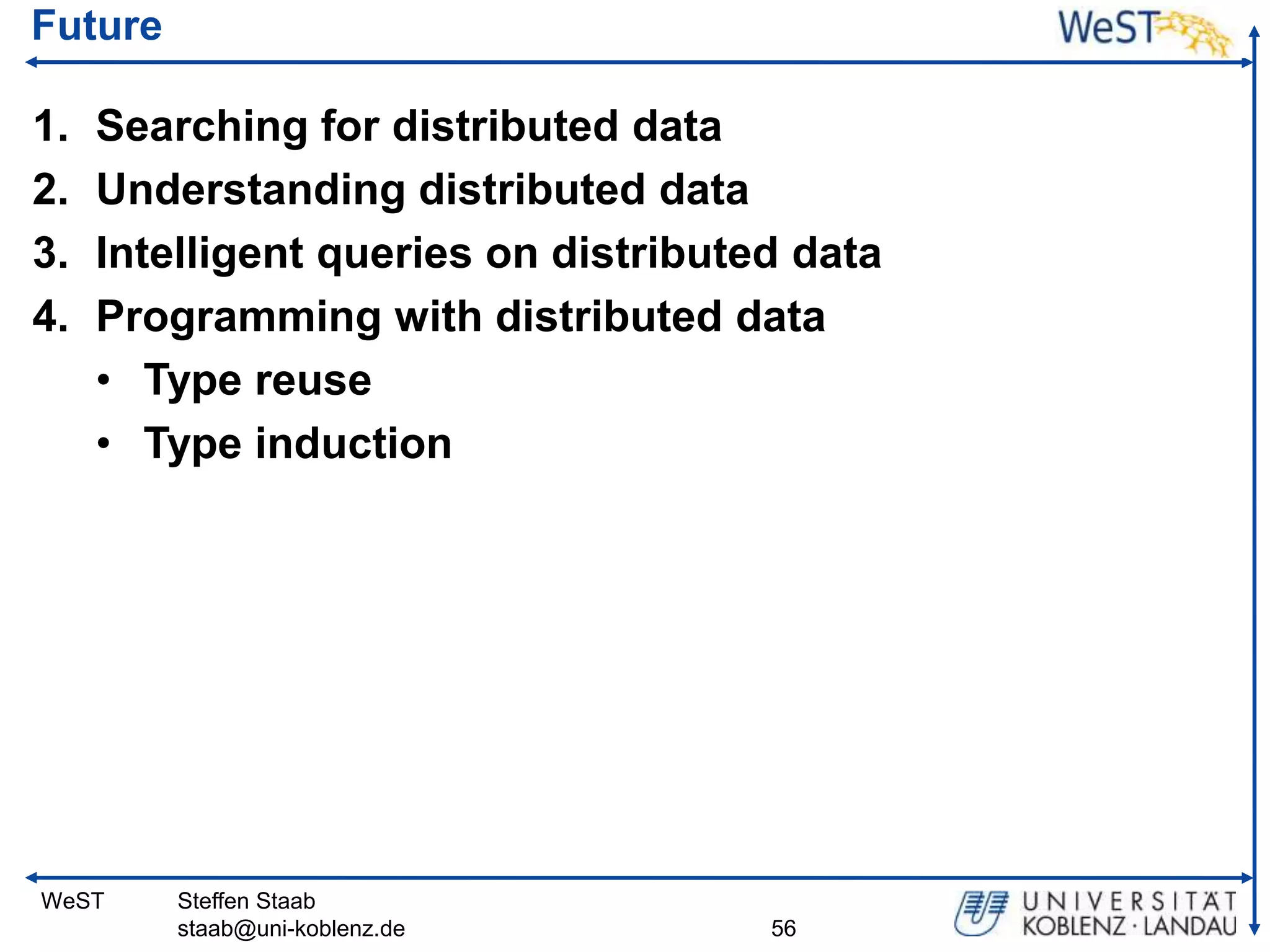 Future

WeST

1. Searching for distributed data
2. Understanding distributed data
3. Intelligent queries on distributed data
4. Programming with distributed data
   • Type reuse
   • Type induction

WeST

Steffen Staab
staab@uni-koblenz.de

56

UNIVERSITÄT
KOBLENZ · LANDAU